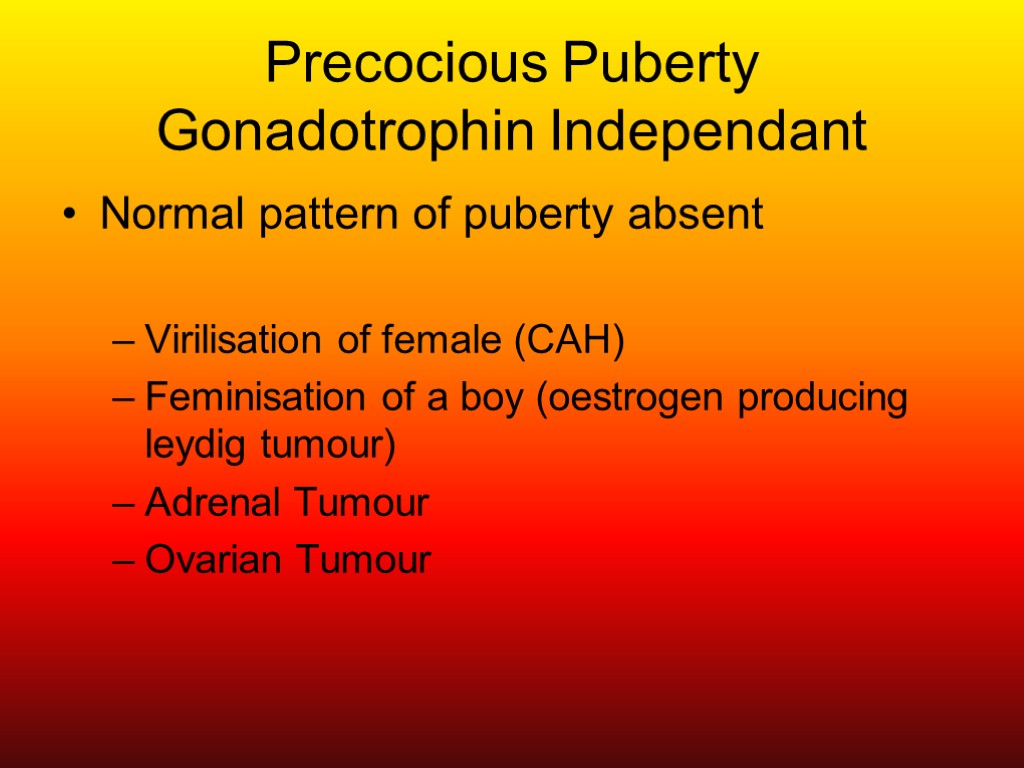 Precocious Puberty
Gonadotrophin Independant

• Normal pattern of puberty absent

– Virilisation of female (CAH)
– Feminisation of a boy (oestrogen producing leydig tumour)
– Adrenal Tumour
– Ovarian Tumour